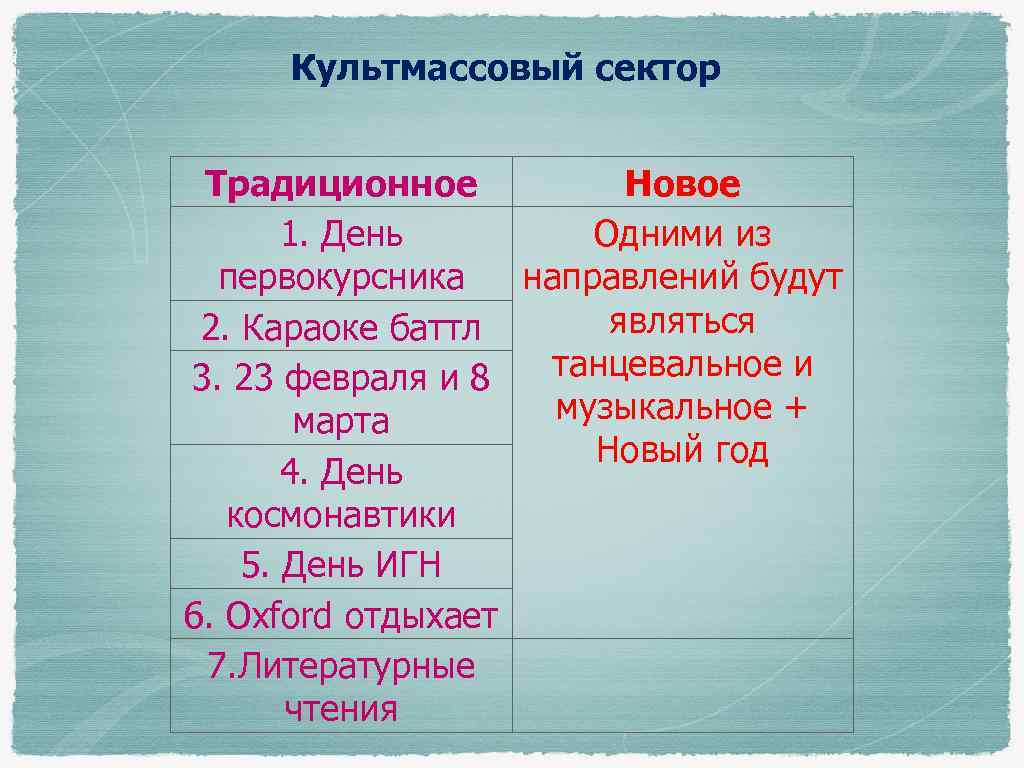 Культмассовый сектор

| Традиционное | Новое |
|---|---|
| 1. День первокурсника | Одними из направлений будут являться танцевальное и музыкальное + Новый год |
| 2. Караоке баттл | |
| 3. 23 февраля и 8 марта | |
| 4. День космонавтики | |
| 5. День ИГН | |
| 6. Oxford отдыхает | |
| 7.Литературные чтения | |